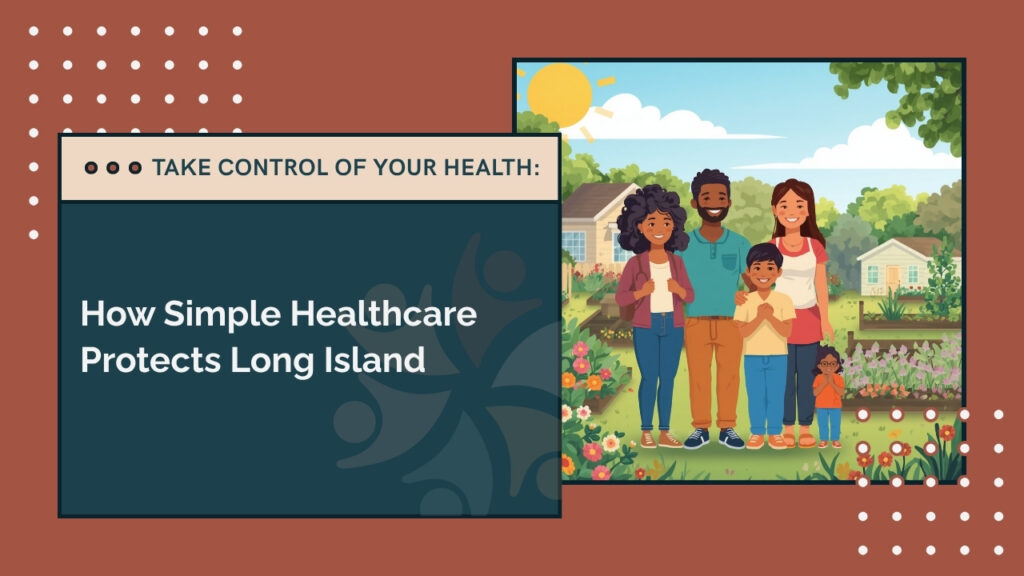 TAKE CONTROL OF YOUR HEALTH:

How Simple Healthcare Protects Long Island